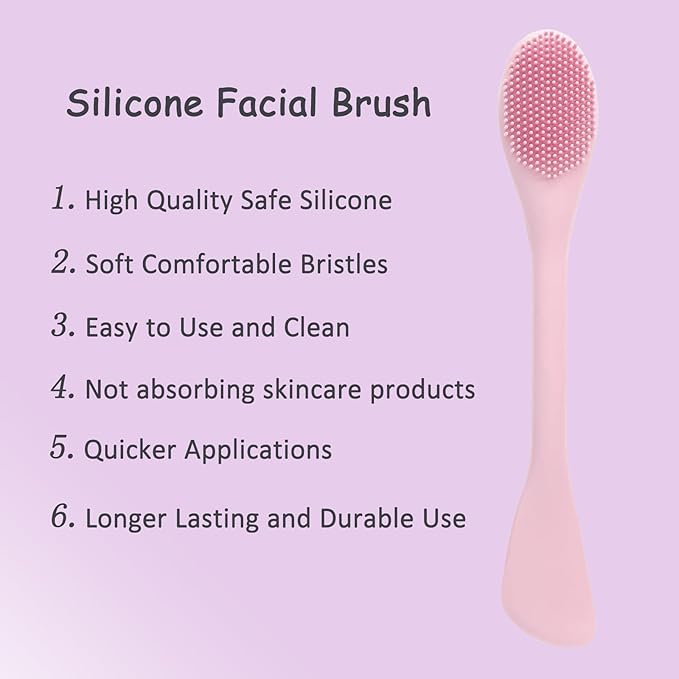 Silicone Facial Brush

1. High Quality Safe Silicone

2. Soft Comfortable Bristles

3. Easy to Use and Clean

4. Not absorbing skincare products

5. Quicker Applications

6. Longer Lasting and Durable Use